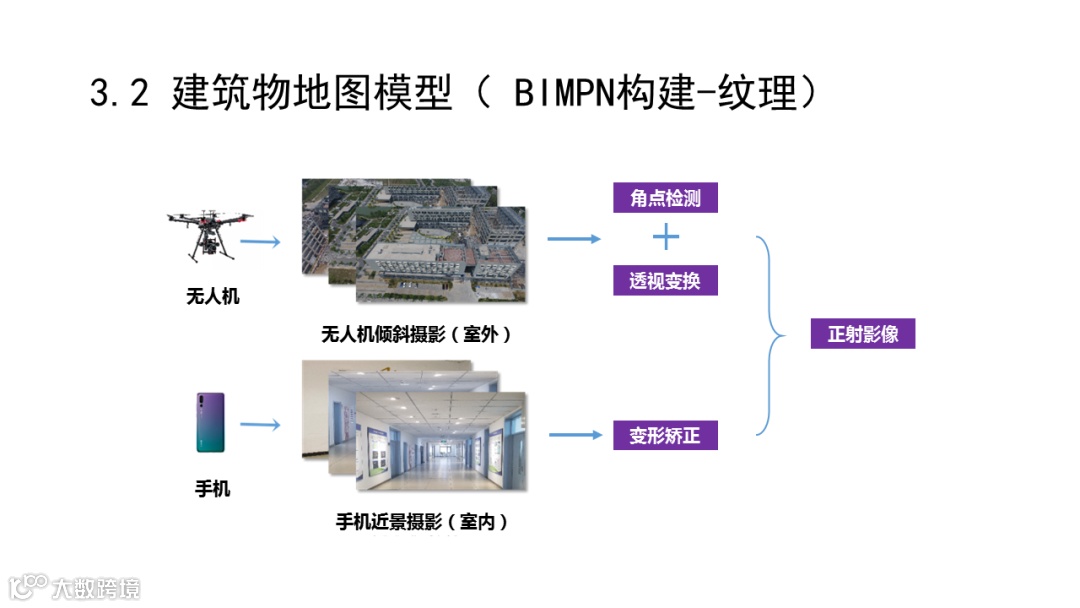 3.2 建筑物地图模型（ BIMPN构建-纹理）

无人机

无人机倾斜摄影（室外）

角点检测

+

透视变换

正射影像

手机

手机近景摄影（室内）

变形矫正

大数跨境